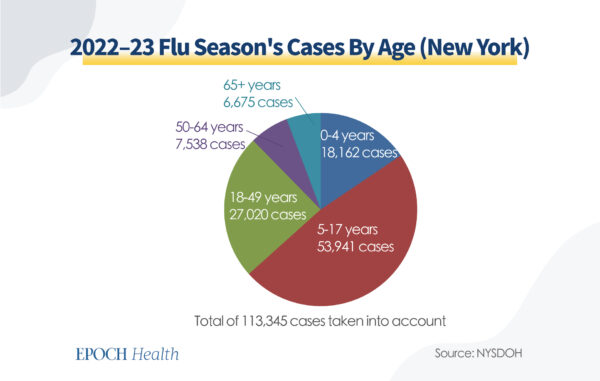 2022–23 Flu Season's Cases By Age (New York)

65+ years
6,675 cases

50-64 years
7,538 cases

0-4 years
18,162 cases

18-49 years
27,020 cases

5-17 years
53,941 cases

Total of 113,345 cases taken into account

EPOCH Health

Source: NYSDOH